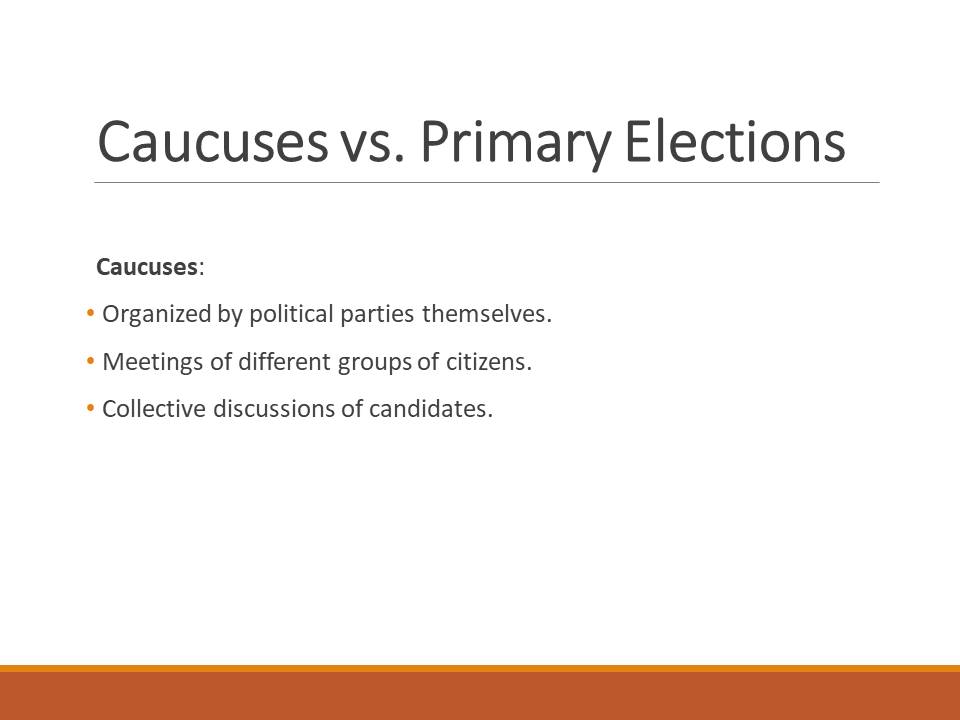 Caucuses vs. Primary Elections

Caucuses:

• Organized by political parties themselves.

• Meetings of different groups of citizens.

• Collective discussions of candidates.